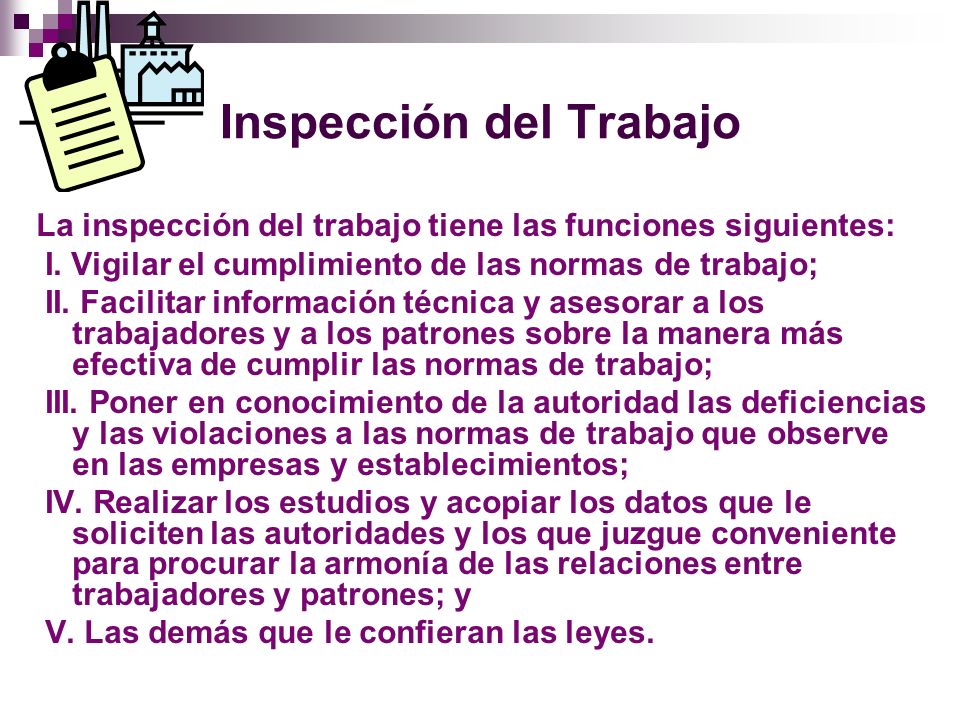 Inspección del Trabajo

La inspección del trabajo tiene las funciones siguientes:

I. Vigilar el cumplimiento de las normas de trabajo;

II. Facilitar información técnica y asesorar a los trabajadores y a los patrones sobre la manera más efectiva de cumplir las normas de trabajo;

III. Poner en conocimiento de la autoridad las deficiencias y las violaciones a las normas de trabajo que observe en las empresas y establecimientos;

IV. Realizar los estudios y acopiar los datos que le soliciten las autoridades y los que juzgue conveniente para procurar la armonía de las relaciones entre trabajadores y patrones; y

V. Las demás que le confieran las leyes.